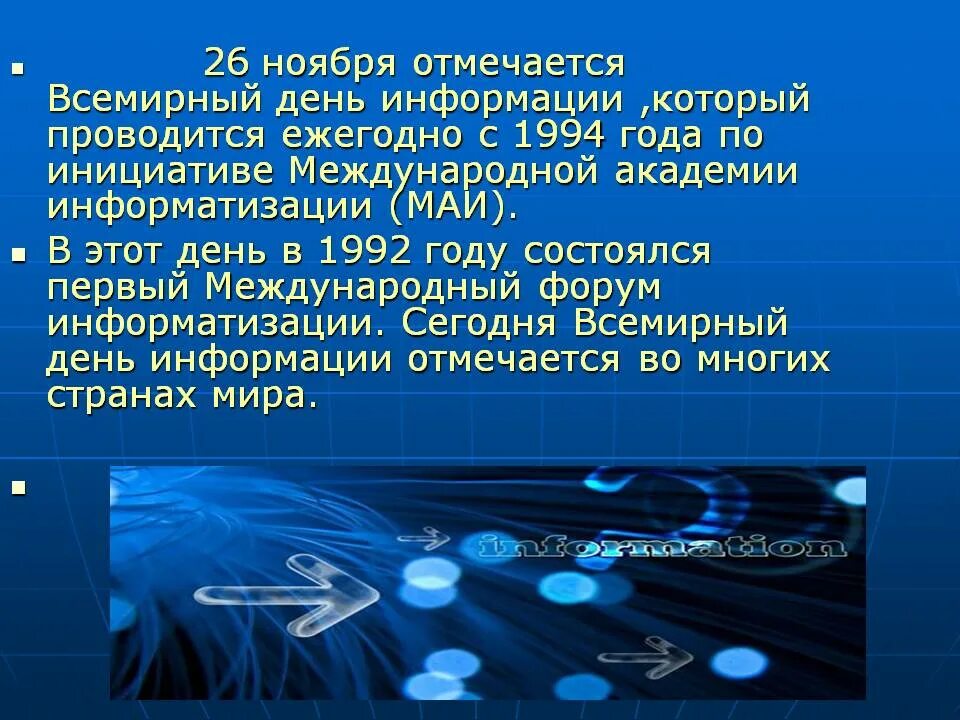 26 ноября отмечается Всемирный день информации ,который проводится ежегодно с 1994 года по инициативе Международной академии информатизации (МАИ).

В этот день в 1992 году состоялся первый Международный форум информатизации. Сегодня Всемирный день информации отмечается во многих странах мира.

information